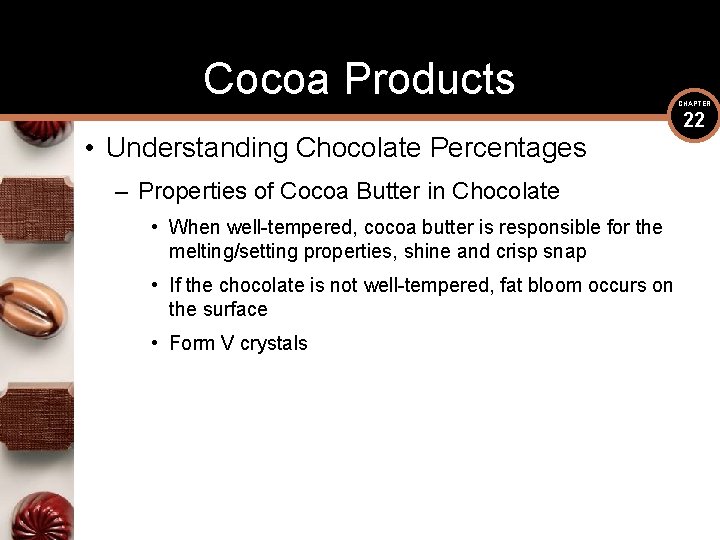 Cocoa Products

CHAPTER
22

• Understanding Chocolate Percentages

– Properties of Cocoa Butter in Chocolate

• When well-tempered, cocoa butter is responsible for the melting/setting properties, shine and crisp snap

• If the chocolate is not well-tempered, fat bloom occurs on the surface

• Form V crystals